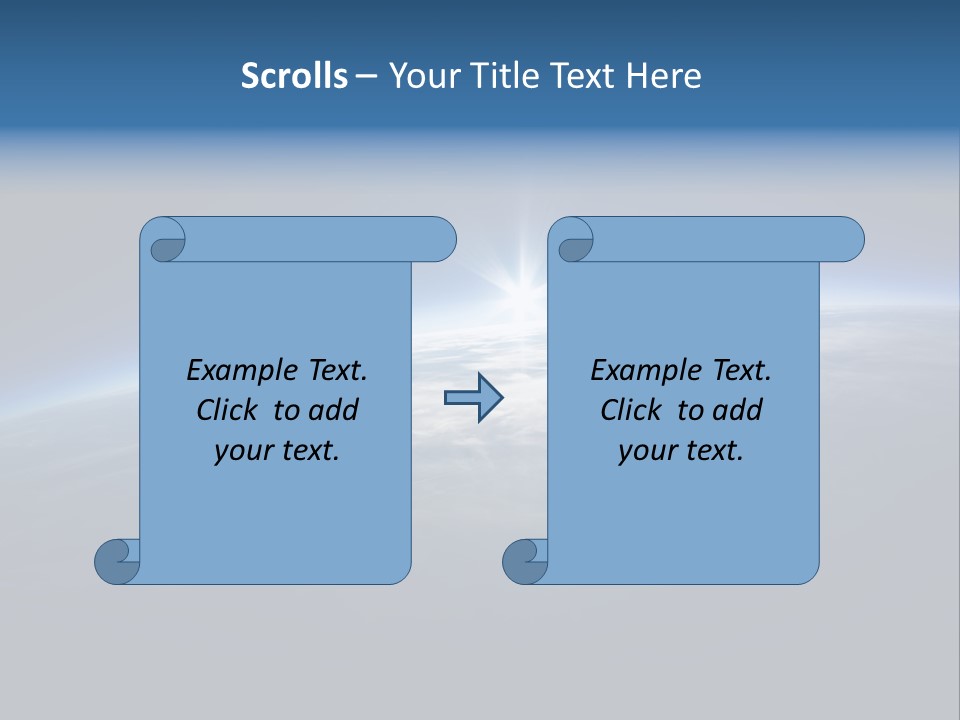 Scrolls – Your Title Text Here

Example Text. Click to add your text.

Example Text. Click to add your text.